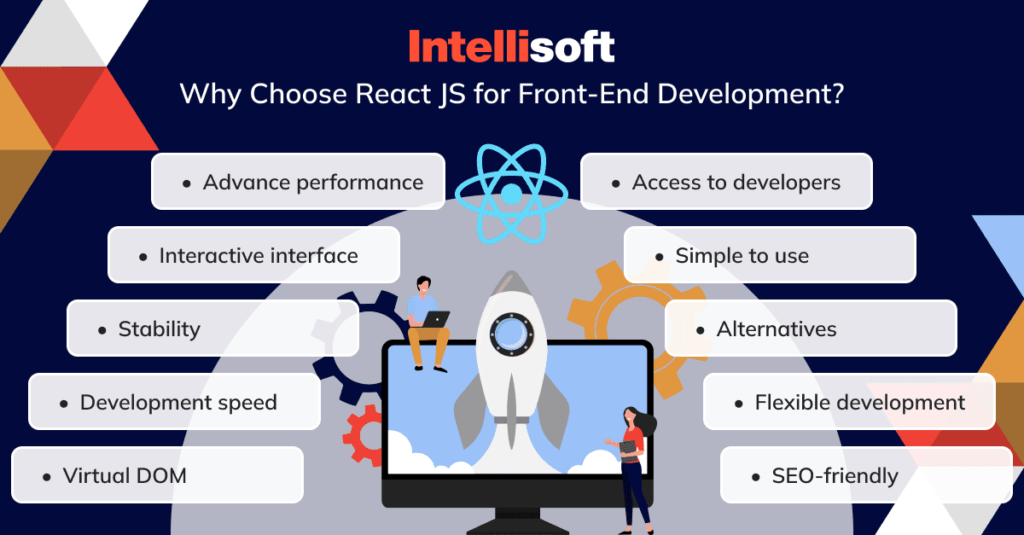 Intellisoft

Why Choose React JS for Front-End Development?

• Advance performance

• Interactive interface

• Stability

• Development speed

• Virtual DOM

• Access to developers

• Simple to use

• Alternatives

• Flexible development

• SEO-friendly